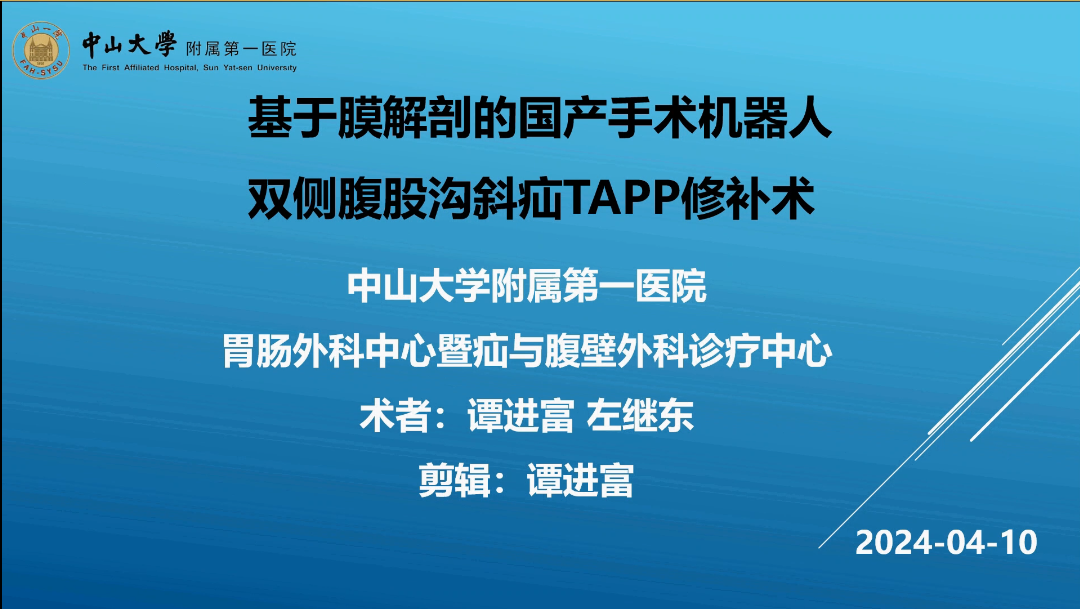 中山大學 附属第一医院
The First Affiliated Hospital, Sun Yat-sen University

基于膜解剖的国产手术机器人
双侧腹股沟斜疝TAPP修补术

中山大学附属第一医院
胃肠外科中心暨疝与腹壁外科诊疗中心
术者：谭进富 左继东
剪辑：谭进富

2024-04-10